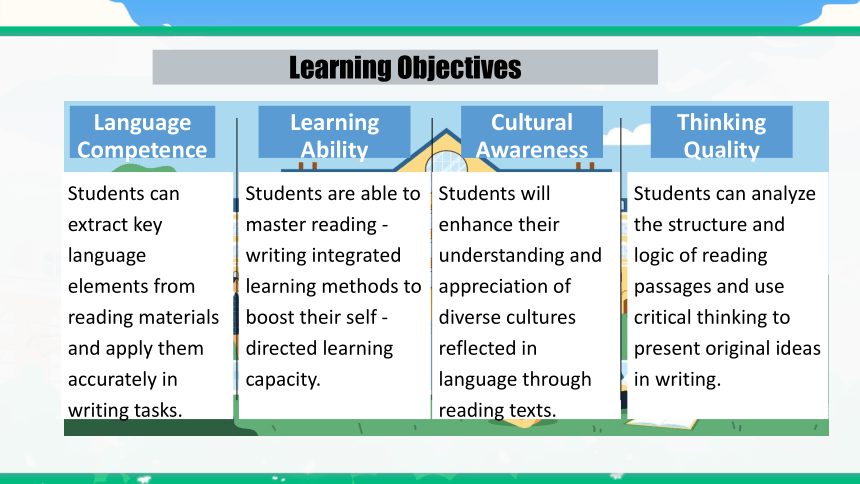 Learning Objectives

Language Competence

Students can extract key language elements from reading materials and apply them accurately in writing tasks.

Learning Ability

Students are able to master reading - writing integrated learning methods to boost their self - directed learning capacity.

Cultural Awareness

Students will enhance their understanding and appreciation of diverse cultures reflected in language through reading texts.

Thinking Quality

Students can analyze the structure and logic of reading passages and use critical thinking to present original ideas in writing.